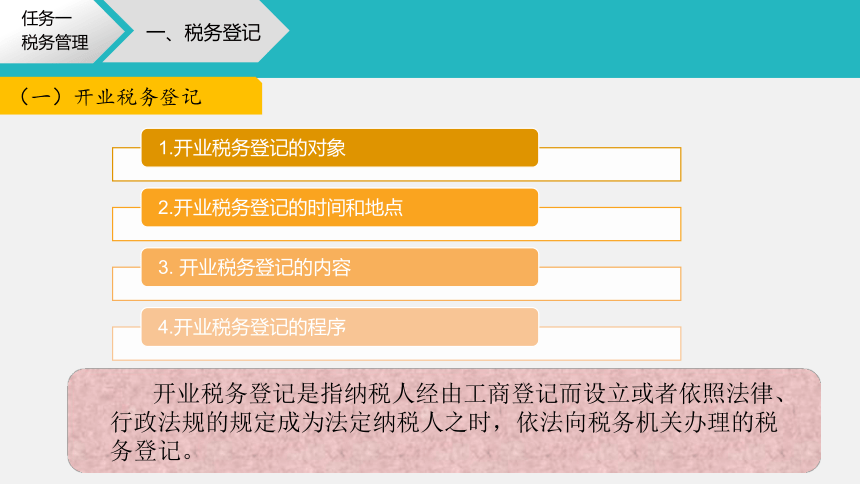 任务一
税务管理

一、税务登记

（一）开业税务登记

1.开业税务登记的对象

2.开业税务登记的时间和地点

3. 开业税务登记的内容

4.开业税务登记的程序

开业税务登记是指纳税人经由工商登记而设立或者依照法律、行政法规的规定成为法定纳税人之时，依法向税务机关办理的税务登记。